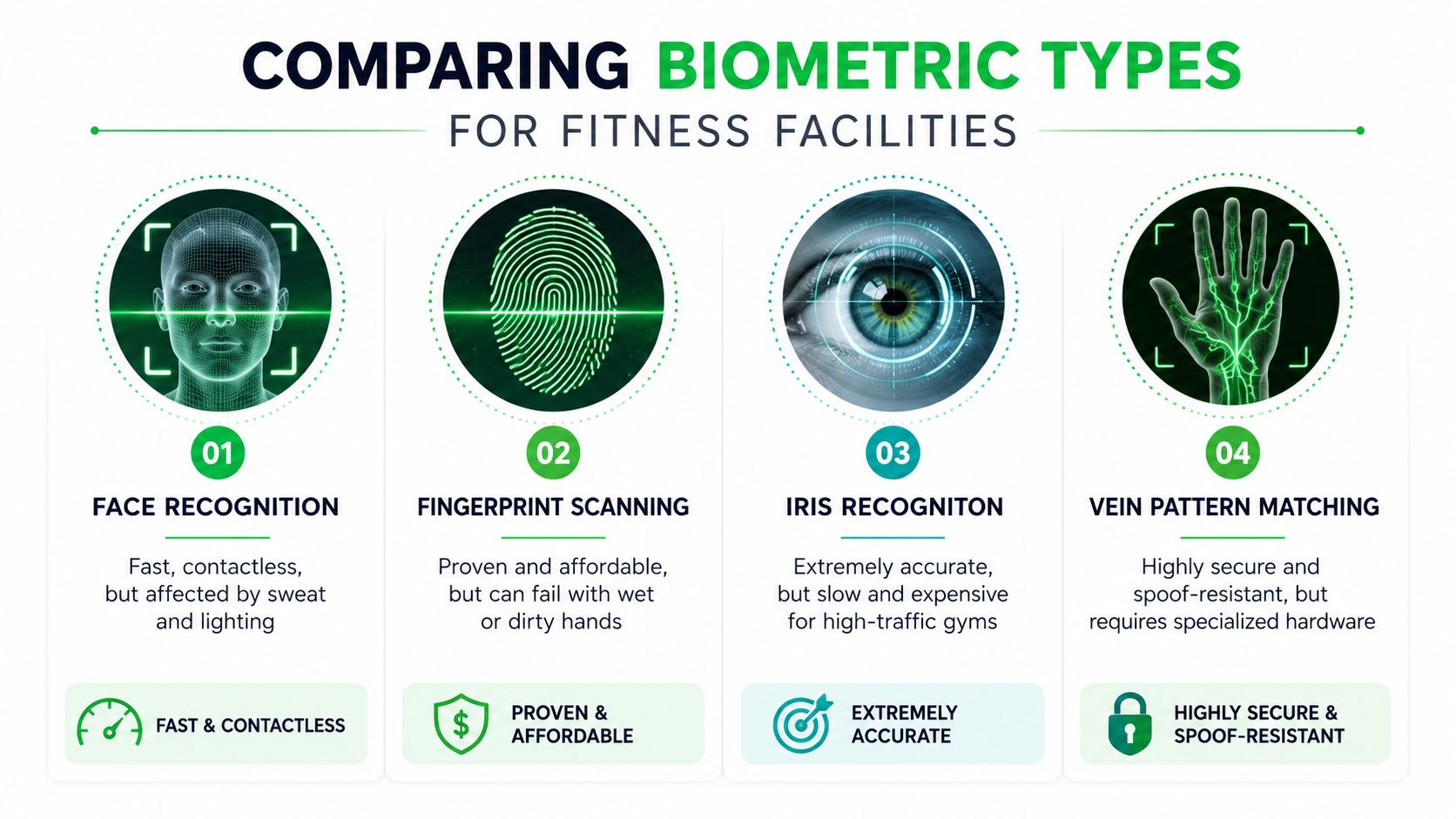 COMPARING BIOMETRIC TYPES

FOR FITNESS FACILITIES

01

FACE RECOGNITION

Fast, contactless, but affected by sweat and lighting

FAST & CONTACTLESS

02

FINGERPRINT SCANNING

Proven and affordable, but can fail with wet or dirty hands

$

PROVEN & AFFORDABLE

03

IRIS RECOGNITON

Extremely accurate, but slow and expensive for high-traffic gyms

EXTREMELY ACCURATE

04

VEIN PATTERN MATCHING

Highly secure and spoof-resistant, but requires specialized hardware

HIGHLY SECURE & SPOOF-RESISTANT